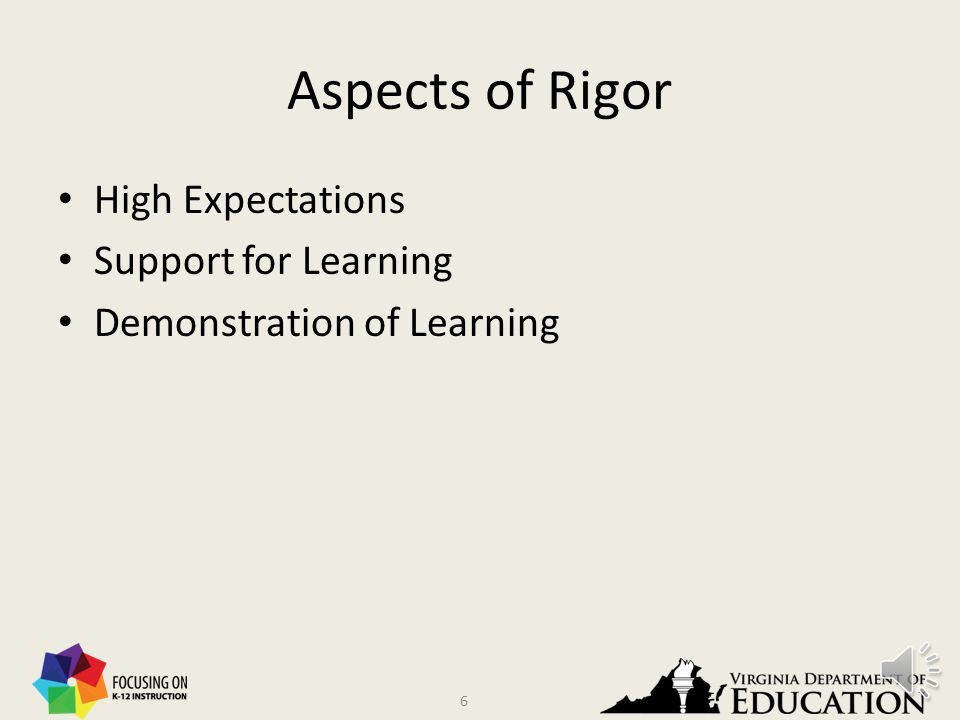 Aspects of Rigor

• High Expectations
• Support for Learning
• Demonstration of Learning

FOCUSING ON K-12 INSTRUCTION

6

VIRGINIA DEPARTMENT OF EDUCATION